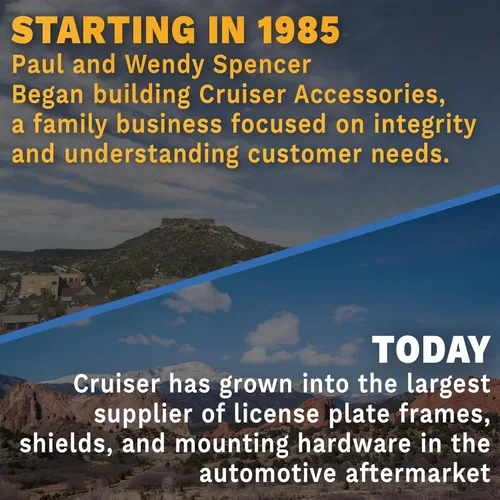 STARTING IN 1985
Paul and Wendy Spencer Began building Cruiser Accessories, a family business focused on integrity and understanding customer needs.

TODAY
Cruiser has grown into the largest supplier of license plate frames, shields, and mounting hardware in the automotive aftermarket